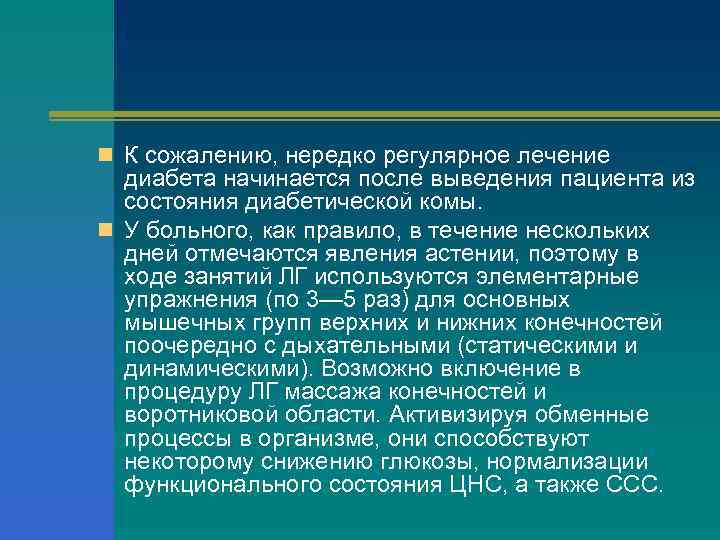 К сожалению, нередко регулярное лечение диабета начинается после выведения пациента из состояния диабетической комы.

У больного, как правило, в течение нескольких дней отмечаются явления астении, поэтому в ходе занятий ЛГ используются элементарные упражнения (по 3—5 раз) для основных мышечных групп верхних и нижних конечностей поочередно с дыхательными (статическими и динамическими). Возможно включение в процедуру ЛГ массажа конечностей и воротниковой области. Активизируя обменные процессы в организме, они способствуют некоторому снижению глюкозы, нормализации функционального состояния ЦНС, а также ССС.